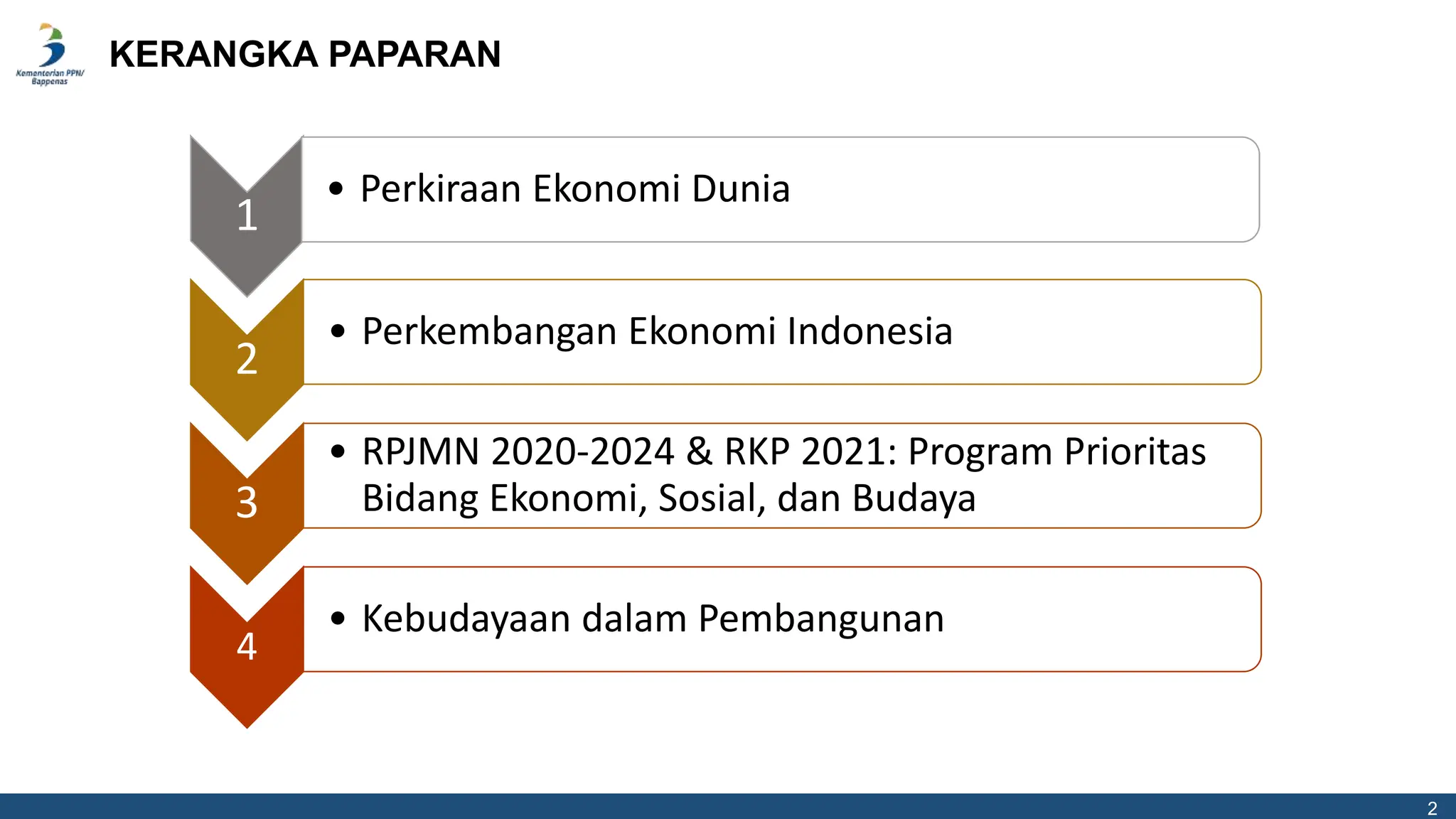 Kementerian PPN/ Bappenas

KERANGKA PAPARAN

1

• Perkiraan Ekonomi Dunia

2

• Perkembangan Ekonomi Indonesia

3

• RPJMN 2020-2024 & RKP 2021: Program Prioritas Bidang Ekonomi, Sosial, dan Budaya

4

• Kebudayaan dalam Pembangunan

2